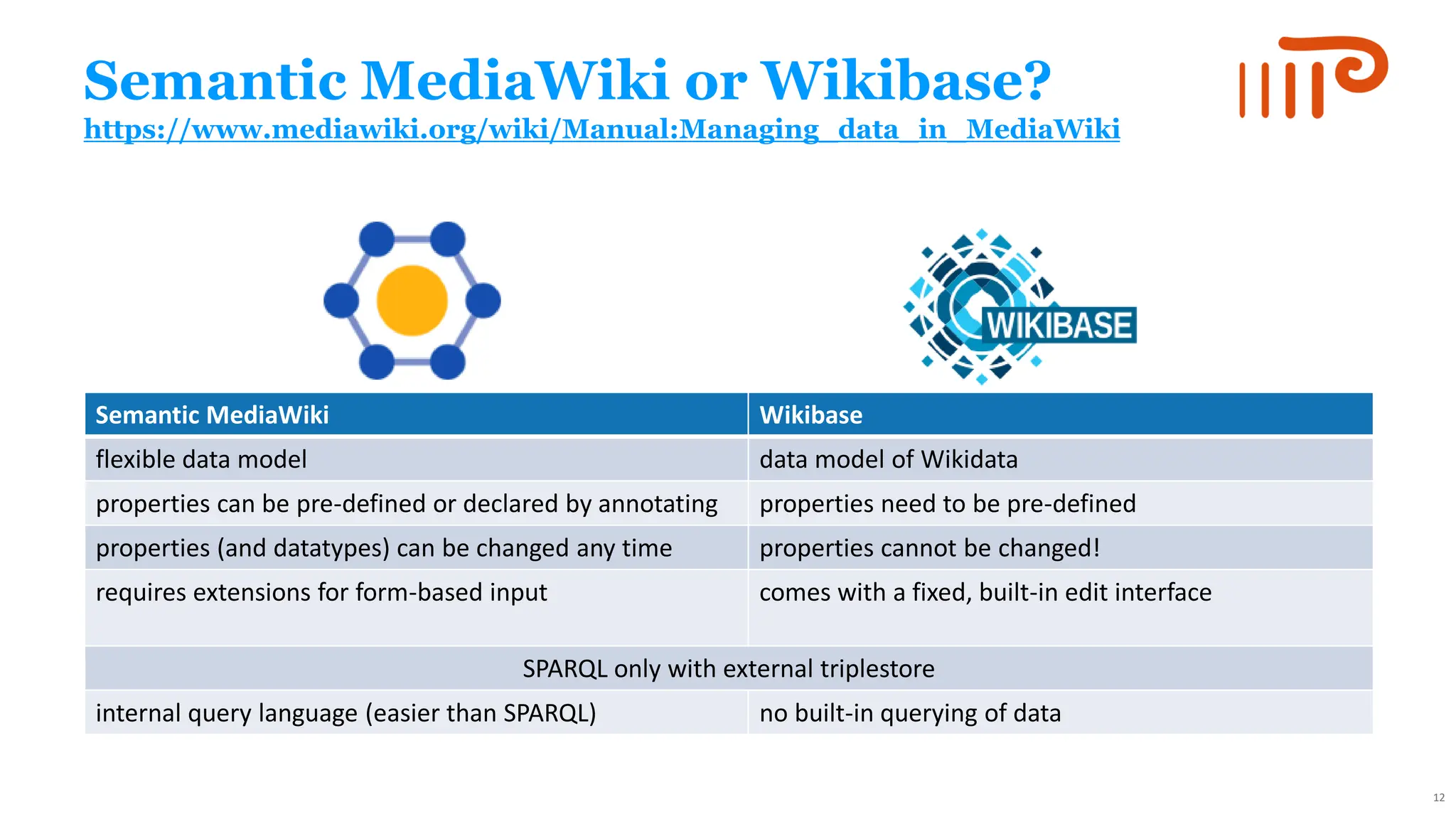 Semantic MediaWiki or Wikibase?
https://www.mediawiki.org/wiki/Manual:Managing_data_in_MediaWiki

WIKIBASE

| Semantic MediaWiki | Wikibase |
|---|---|
| flexible data model | data model of Wikidata |
| properties can be pre-defined or declared by annotating | properties need to be pre-defined |
| properties (and datatypes) can be changed any time | properties cannot be changed! |
| requires extensions for form-based input | comes with a fixed, built-in edit interface |
| SPARQL only with external triplestore | |
| internal query language (easier than SPARQL) | no built-in querying of data |

12